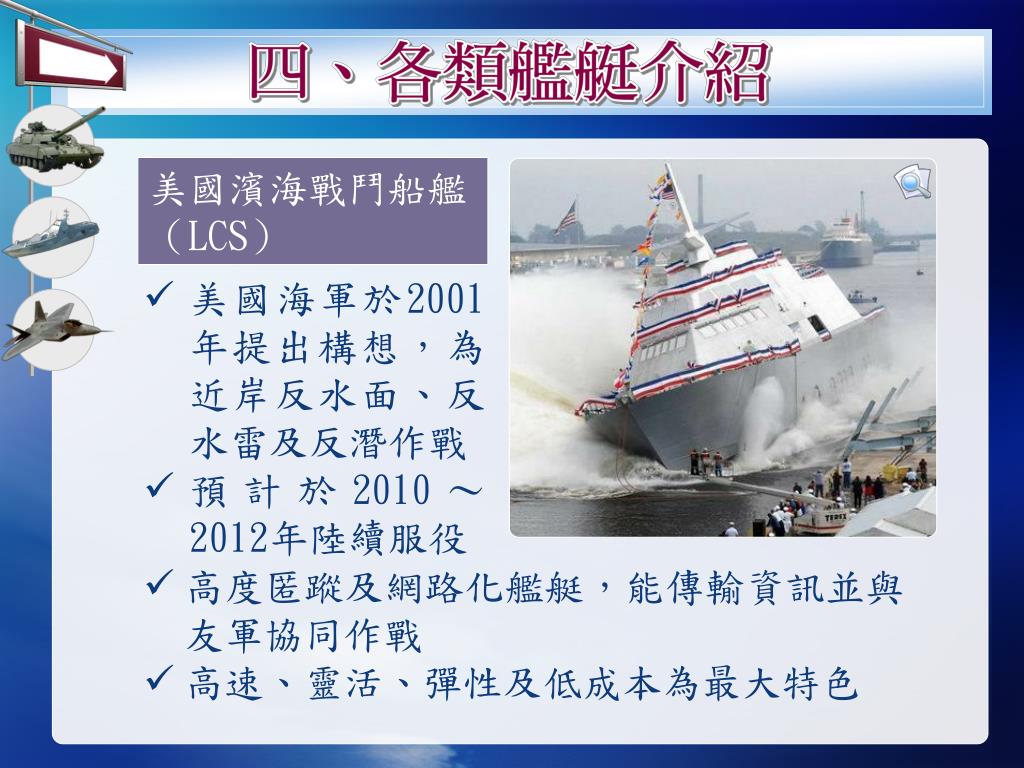 四、各類艦艇介紹

美國濱海戰鬥船艦（LCS）

✓ 美國海軍於2001年提出構想，為近岸反水面、反水雷及反潛作戰
✓ 預計於2010～2012年陸續服役
✓ 高度匿蹤及網路化艦艇，能傳輸資訊並與友軍協同作戰
✓ 高速、靈活、彈性及低成本為最大特色